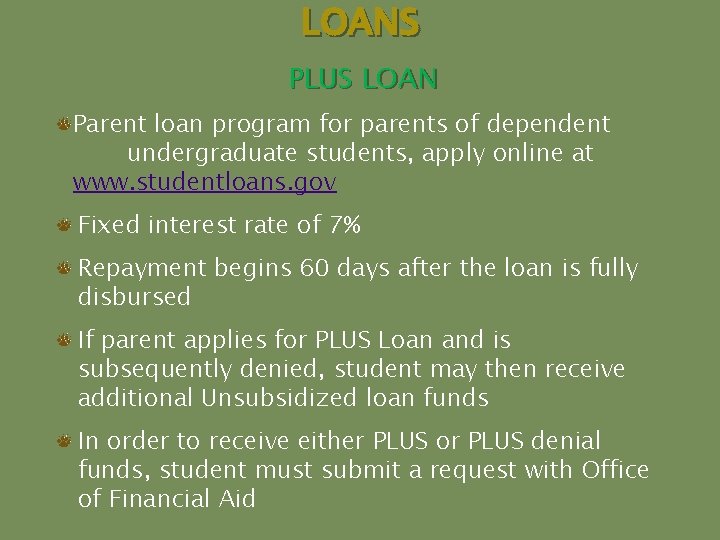 LOANS

PLUS LOAN

Parent loan program for parents of dependent undergraduate students, apply online at www.studentloans.gov

Fixed interest rate of 7%

Repayment begins 60 days after the loan is fully disbursed

If parent applies for PLUS Loan and is subsequently denied, student may then receive additional Unsubsidized loan funds

In order to receive either PLUS or PLUS denial funds, student must submit a request with Office of Financial Aid